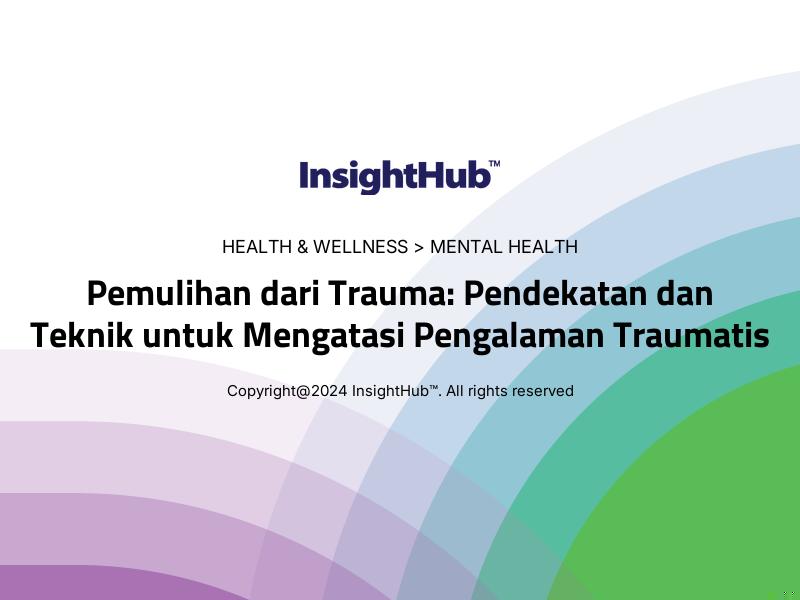 InsightHub™

HEALTH & WELLNESS > MENTAL HEALTH

Pemulihan dari Trauma: Pendekatan dan Teknik untuk Mengatasi Pengalaman Traumatis

Copyright@2024 InsightHub™. All rights reserved